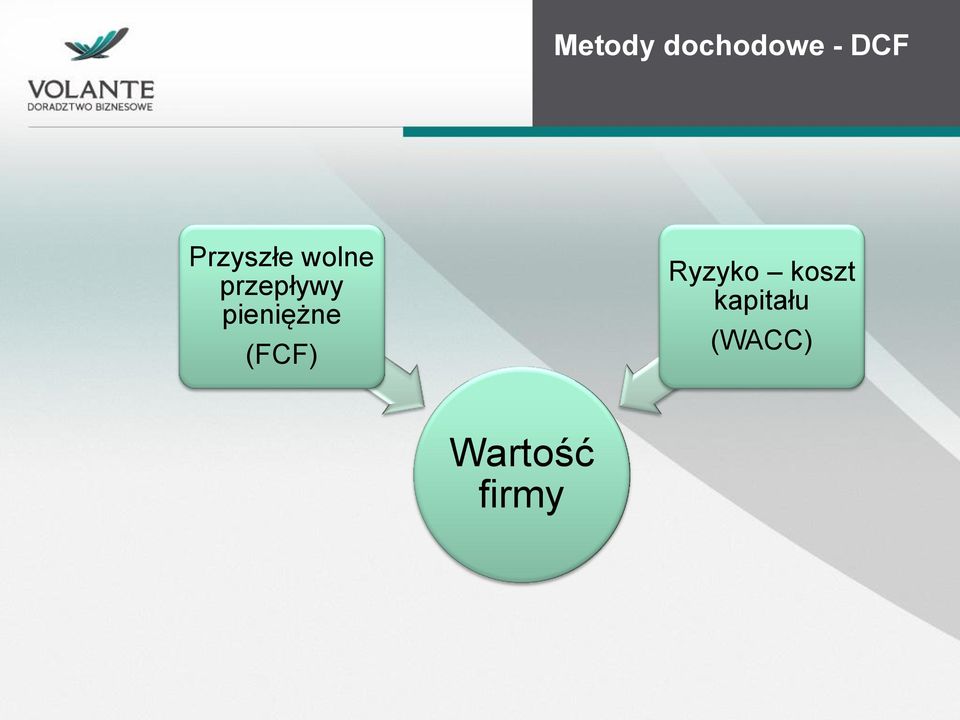 VOLANTE
DORADZTWO BIZNESOWE

Metody dochodowe - DCF

Przyszłe wolne przepływy pieniężne
(FCF)

Ryzyko – koszt kapitału
(WACC)

Wartość firmy